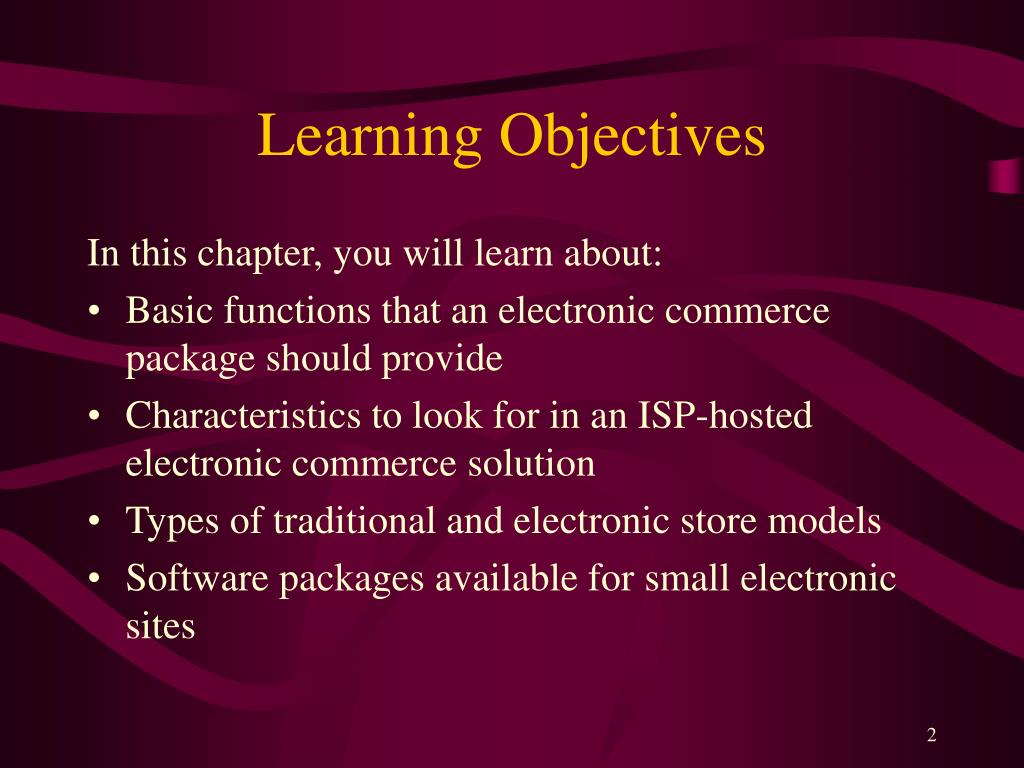 Learning Objectives

In this chapter, you will learn about:

• Basic functions that an electronic commerce package should provide
• Characteristics to look for in an ISP-hosted electronic commerce solution
• Types of traditional and electronic store models
• Software packages available for small electronic sites

2